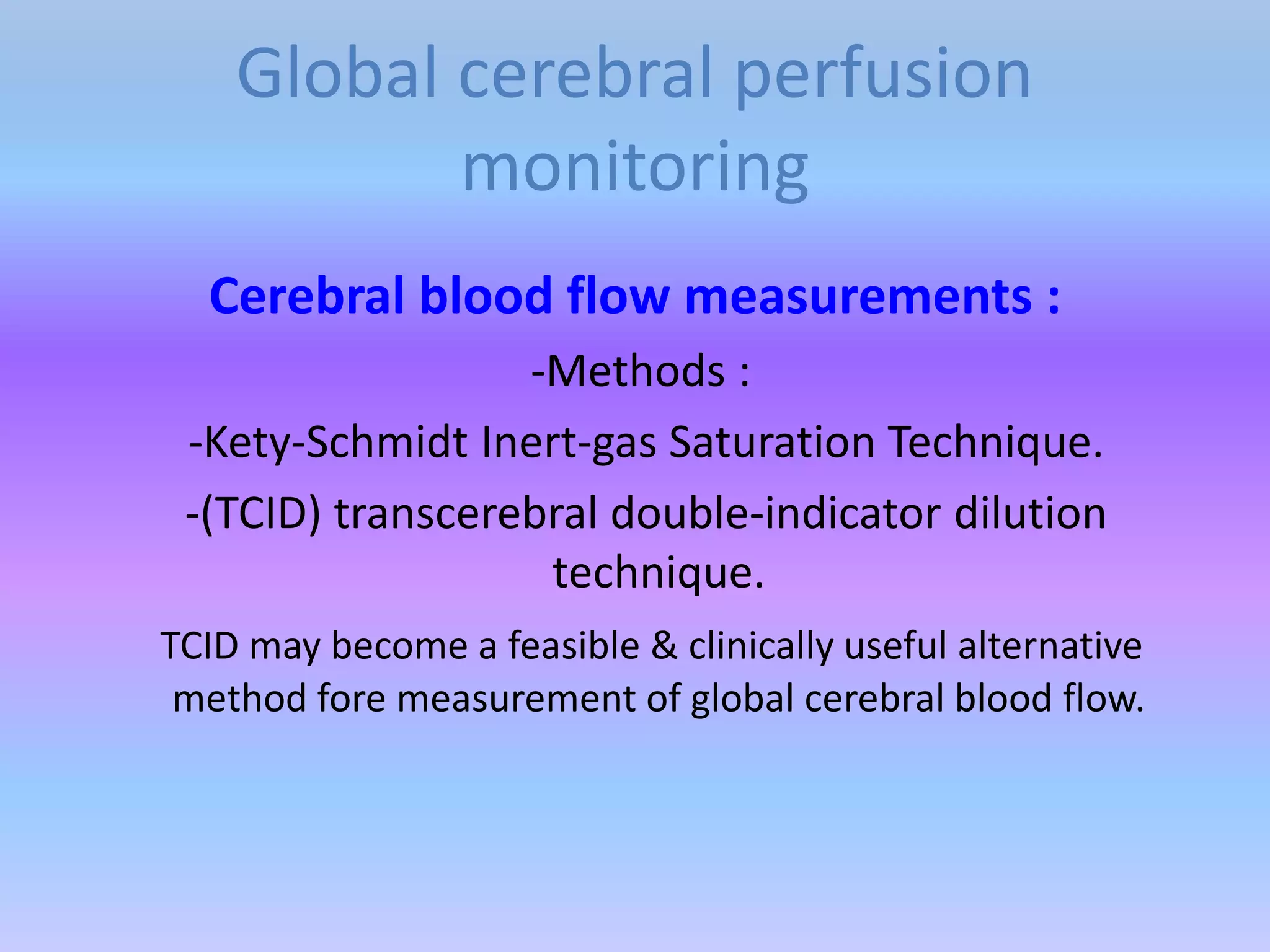 Global cerebral perfusion monitoring

Cerebral blood flow measurements :

-Methods :

-Kety-Schmidt Inert-gas Saturation Technique.

-(TCID) transcerebral double-indicator dilution technique.

TCID may become a feasible & clinically useful alternative method fore measurement of global cerebral blood flow.